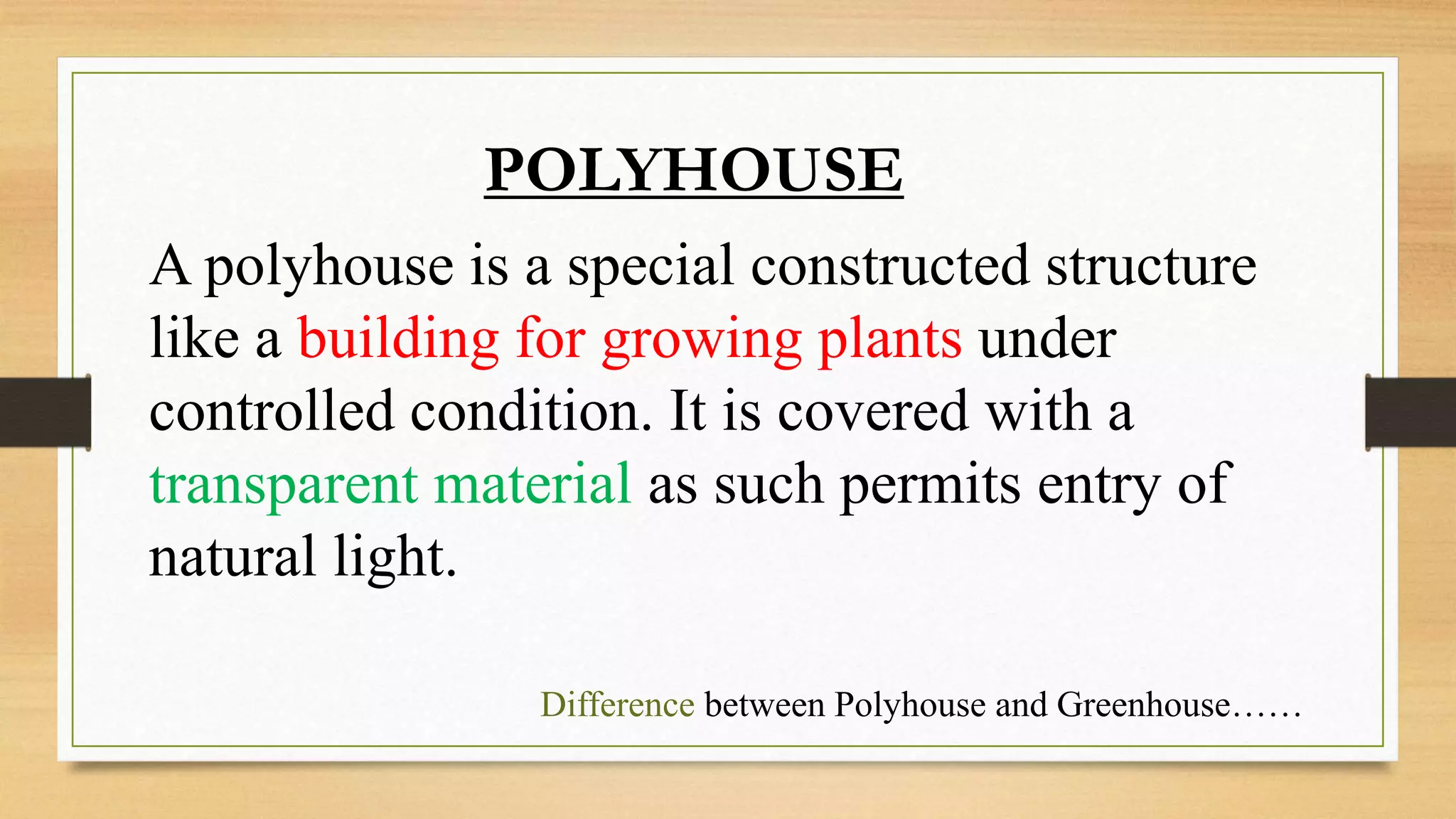 POLYHOUSE

A polyhouse is a special constructed structure like a building for growing plants under controlled condition. It is covered with a transparent material as such permits entry of natural light.

Difference between Polyhouse and Greenhouse……